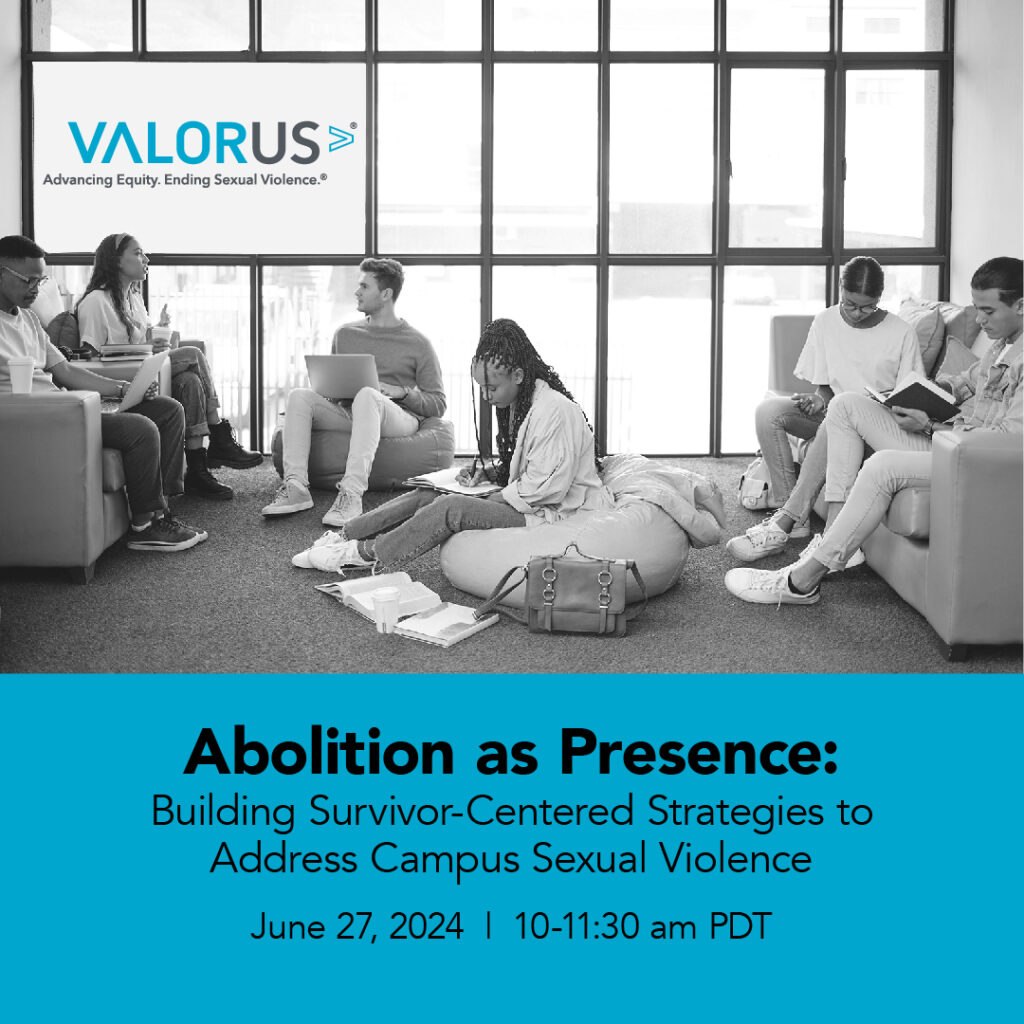 VALORUS®
Advancing Equity. Ending Sexual Violence.®

Abolition as Presence:
Building Survivor-Centered Strategies to Address Campus Sexual Violence

June 27, 2024 | 10-11:30 am PDT